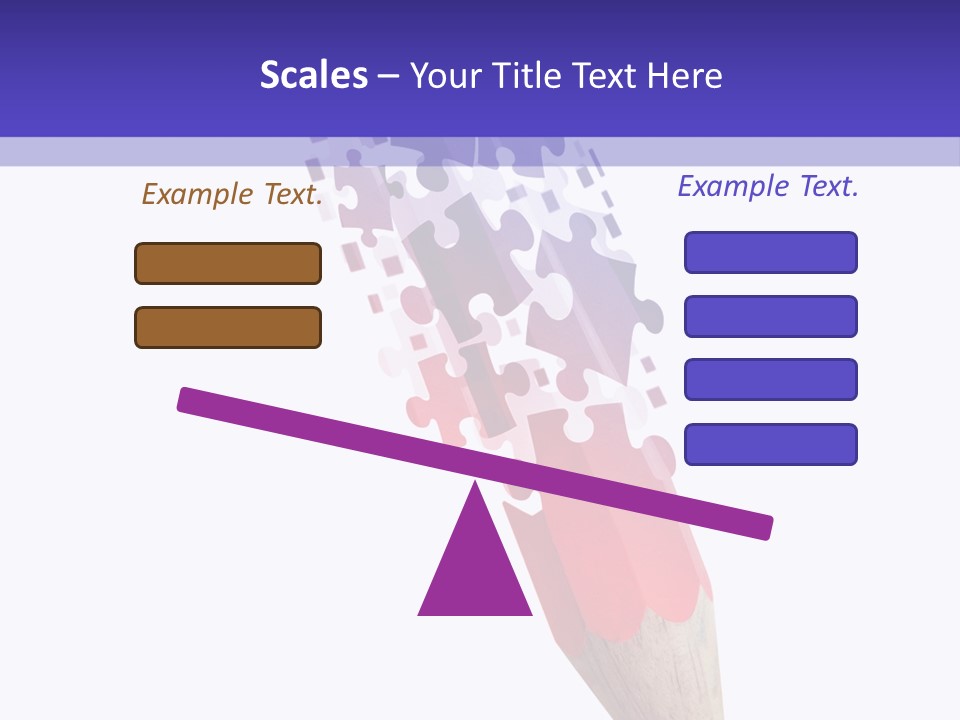 Scales – Your Title Text Here

Example Text.

Example Text.